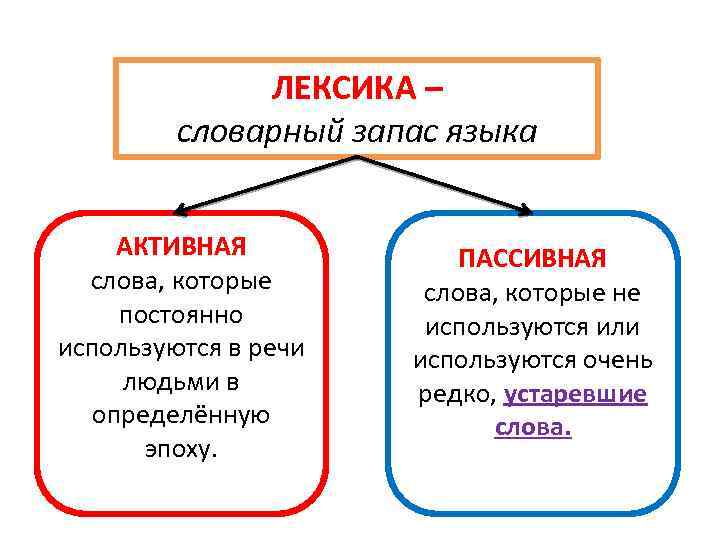 ЛЕКСИКА –
словарный запас языка

АКТИВНАЯ
слова, которые постоянно используются в речи людьми в определённую эпоху.

ПАССИВНАЯ
слова, которые не используются или используются очень редко, устаревшие слова.